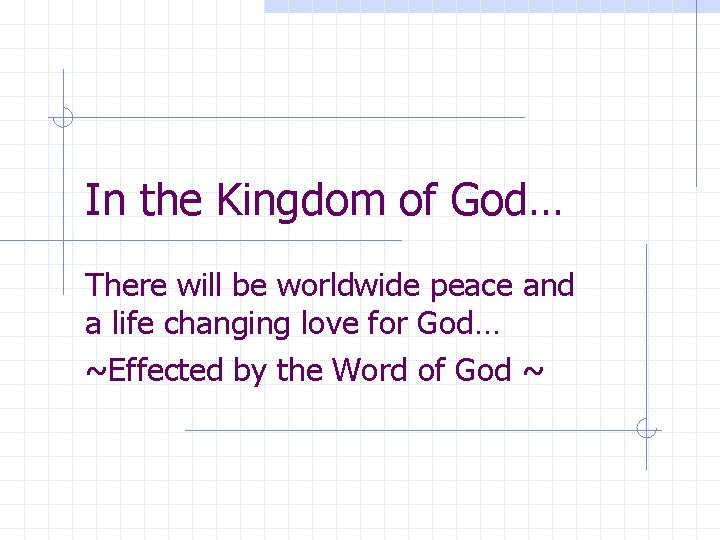 In the Kingdom of God…

There will be worldwide peace and a life changing love for God…

~Effected by the Word of God ~